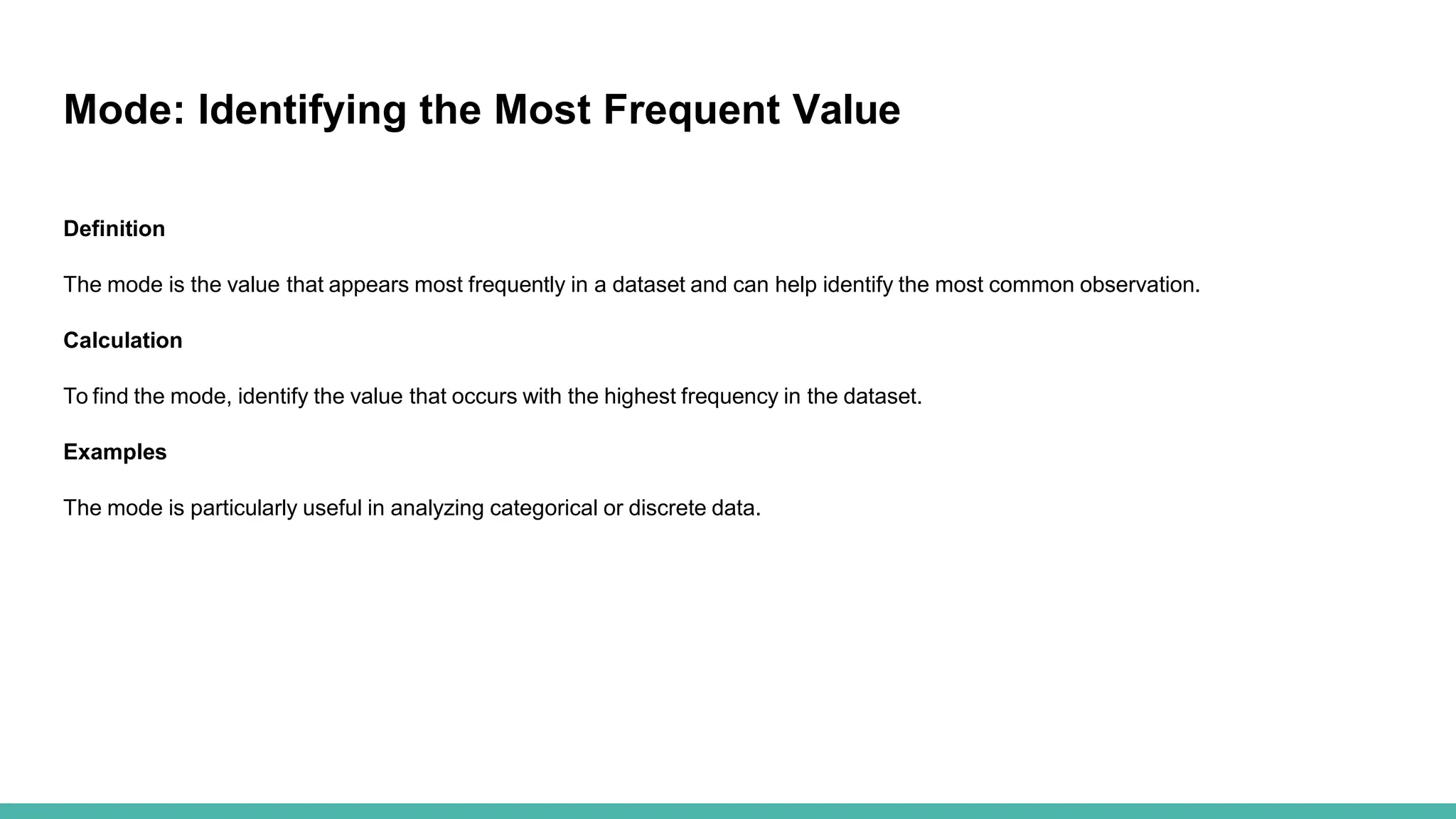 Mode: Identifying the Most Frequent Value

Definition

The mode is the value that appears most frequently in a dataset and can help identify the most common observation.

Calculation

To find the mode, identify the value that occurs with the highest frequency in the dataset.

Examples

The mode is particularly useful in analyzing categorical or discrete data.